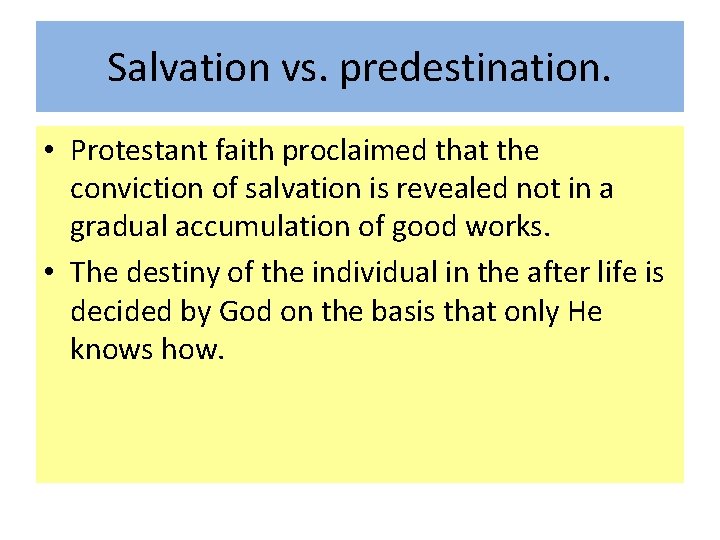 Salvation vs. predestination.

• Protestant faith proclaimed that the conviction of salvation is revealed not in a gradual accumulation of good works.
• The destiny of the individual in the after life is decided by God on the basis that only He knows how.